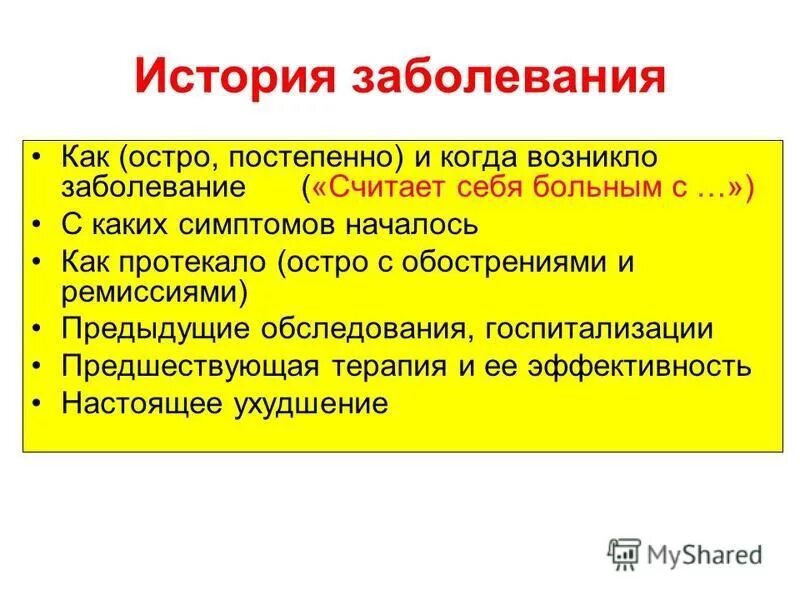 История заболевания

• Как (остро, постепенно) и когда возникло заболевание («Считает себя больным с …»)
• С каких симптомов началось
• Как протекало (остро с обострениями и ремиссиями)
• Предыдущие обследования, госпитализации
• Предшествующая терапия и ее эффективность
• Настоящее ухудшение

MyShared